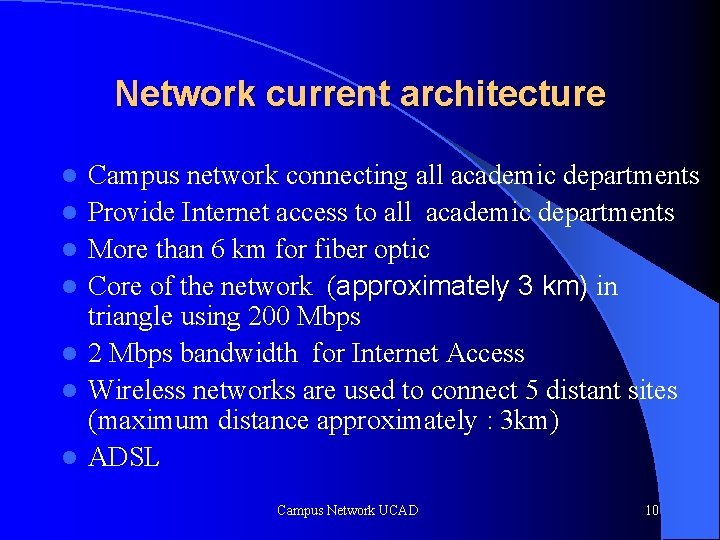 Network current architecture

• Campus network connecting all academic departments
• Provide Internet access to all academic departments
• More than 6 km for fiber optic
• Core of the network (approximately 3 km) in triangle using 200 Mbps
• 2 Mbps bandwidth for Internet Access
• Wireless networks are used to connect 5 distant sites (maximum distance approximately : 3km)
• ADSL

Campus Network UCAD

10